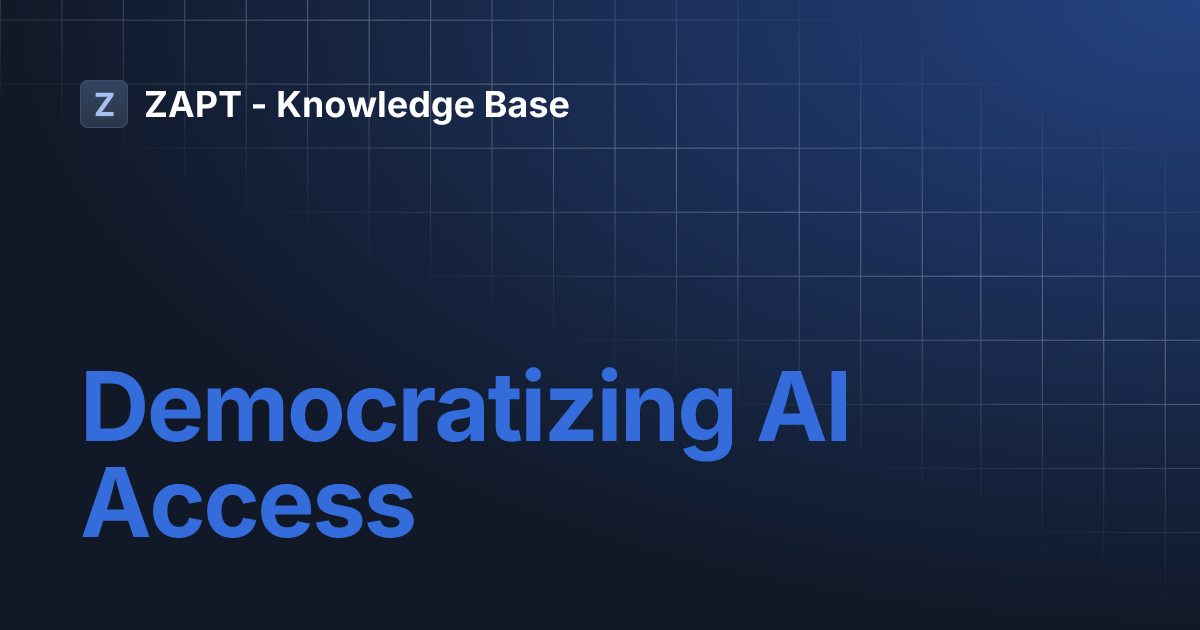 Z ZAPT - Knowledge Base

Democratizing AI Access